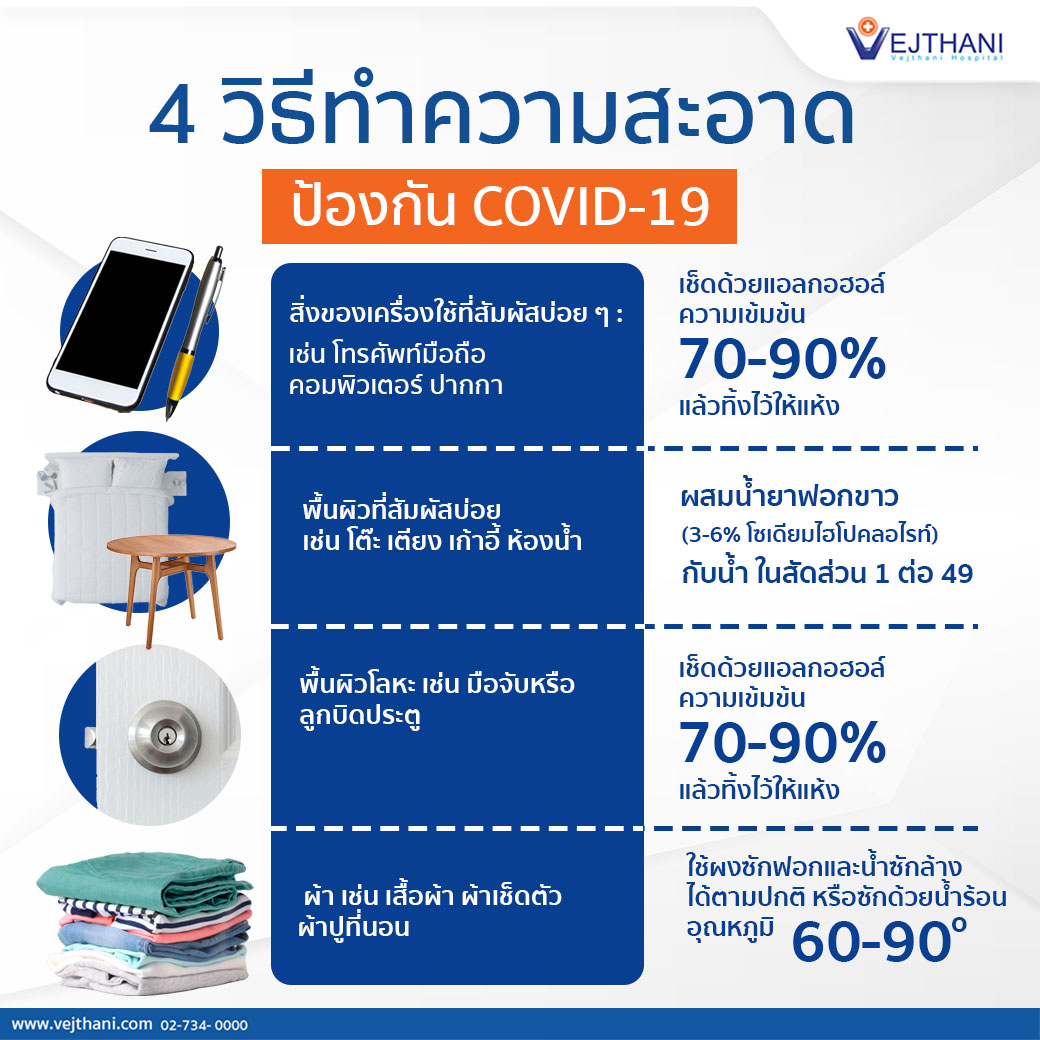 VEJTHANI
Vejthani Hospital

4 วิธีทำความสะอาด

ป้องกัน COVID-19

สิ่งของเครื่องใช้ที่สัมผัสบ่อย ๆ :
เช่น โทรศัพท์มือถือ
คอมพิวเตอร์ ปากกา

เช็ดด้วยแอลกอฮอล์
ความเข้มข้น
70-90%
แล้วทิ้งไว้ให้แห้ง

พื้นผิวที่สัมผัสบ่อย
เช่น โต๊ะ เตียง เก้าอี้ ห้องน้ำ

ผสมน้ำยาฟอกขาว
(3-6% โซเดียมไฮโปคลอไรท์)
กับน้ำ ในสัดส่วน 1 ต่อ 49

พื้นผิวโลหะ เช่น มือจับหรือ
ลูกบิดประตู

เช็ดด้วยแอลกอฮอล์
ความเข้มข้น
70-90%
แล้วทิ้งไว้ให้แห้ง

ผ้า เช่น เสื้อผ้า ผ้าเช็ดตัว
ผ้าปูที่นอน

ใช้ผงซักฟอกและน้ำซักล้าง
ได้ตามปกติ หรือซักด้วยน้ำร้อน
อุณหภูมิ 60-90°

www.vejthani.com 02-734- 0000